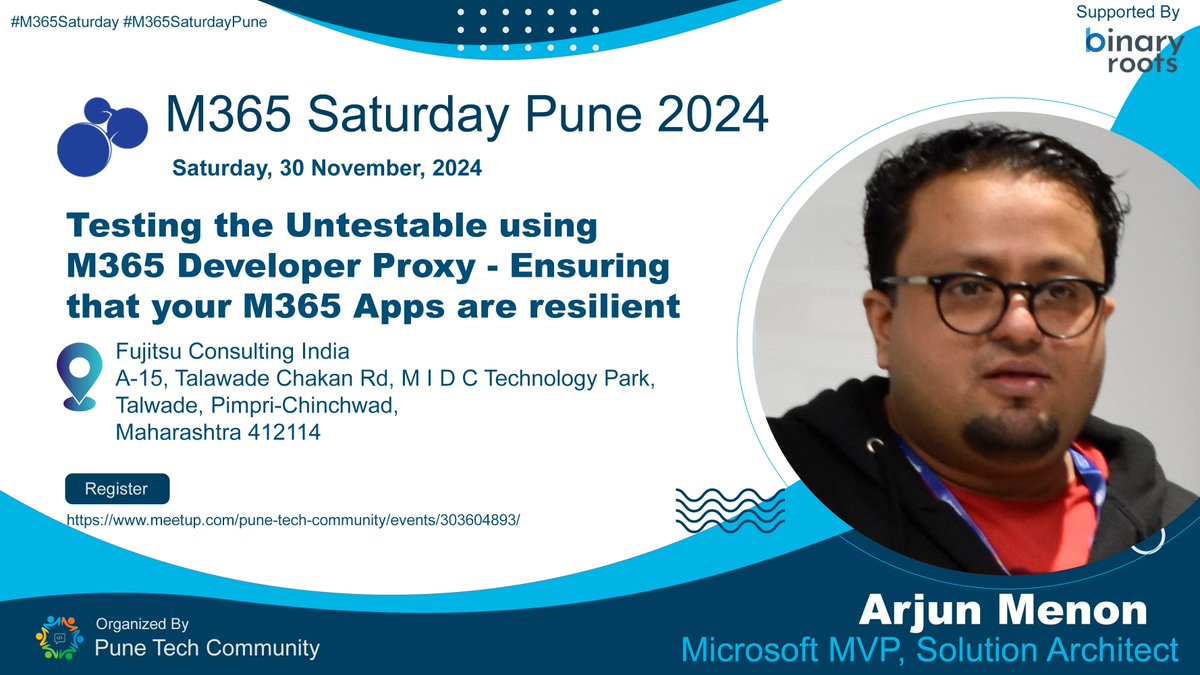 #M365Saturday #M365SaturdayPune

Supported By
binary roots

M365 Saturday Pune 2024

Saturday, 30 November, 2024

Testing the Untestable using M365 Developer Proxy - Ensuring that your M365 Apps are resilient

Fujitsu Consulting India
A-15, Talawade Chakan Rd, M I D C Technology Park,
Talwade, Pimpri-Chinchwad,
Maharashtra 412114

Register

https://www.meetup.com/pune-tech-community/events/303604893/

Organized By
Pune Tech Community

Arjun Menon
Microsoft MVP, Solution Architect